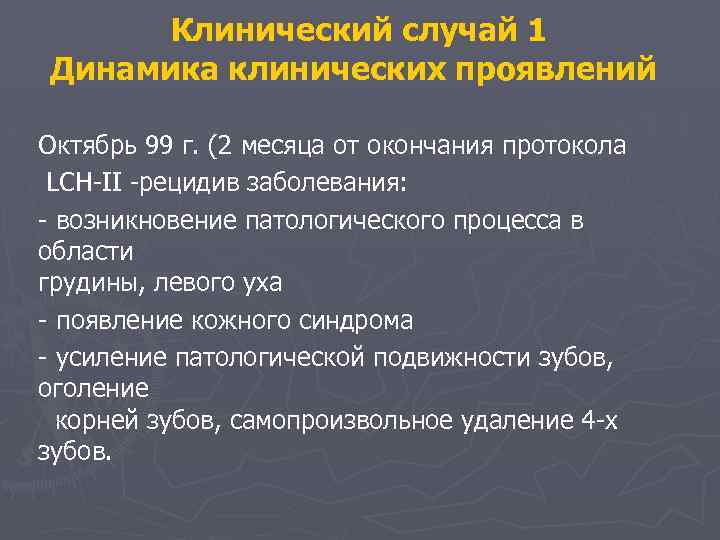 Клинический случай 1
Динамика клинических проявлений

Октябрь 99 г. (2 месяца от окончания протокола LCH-II -рецидив заболевания:

- возникновение патологического процесса в области грудины, левого уха

- появление кожного синдрома

- усиление патологической подвижности зубов, оголение корней зубов, самопроизвольное удаление 4-х зубов.